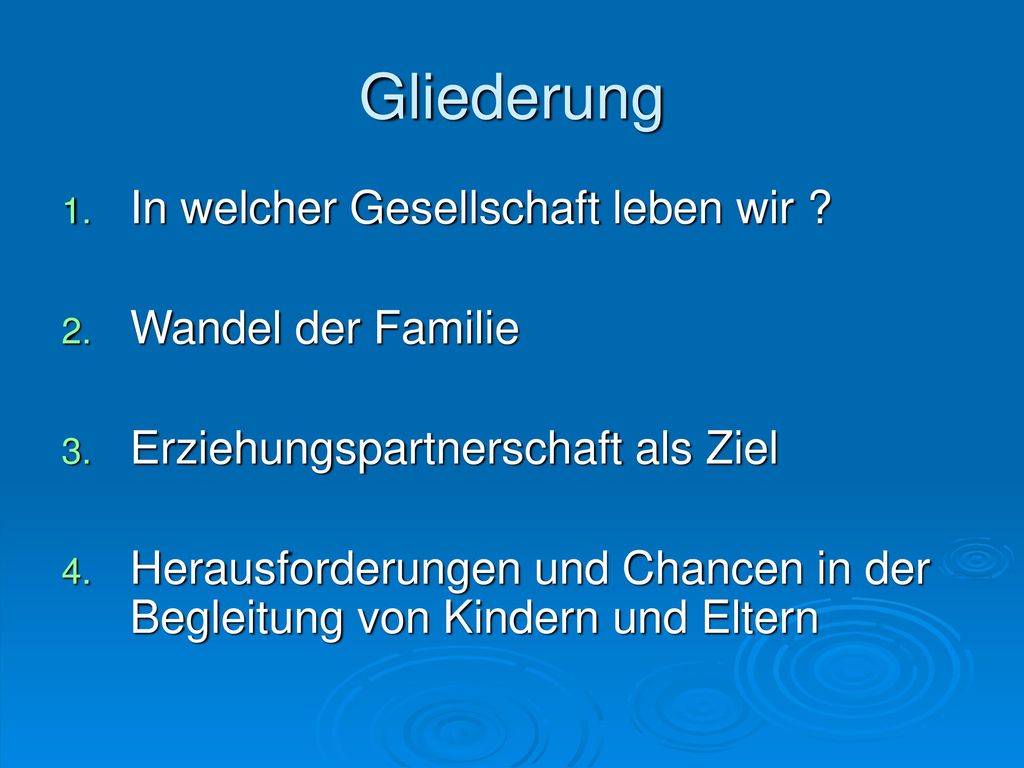 Gliederung

1. In welcher Gesellschaft leben wir ?

2. Wandel der Familie

3. Erziehungspartnerschaft als Ziel

4. Herausforderungen und Chancen in der Begleitung von Kindern und Eltern